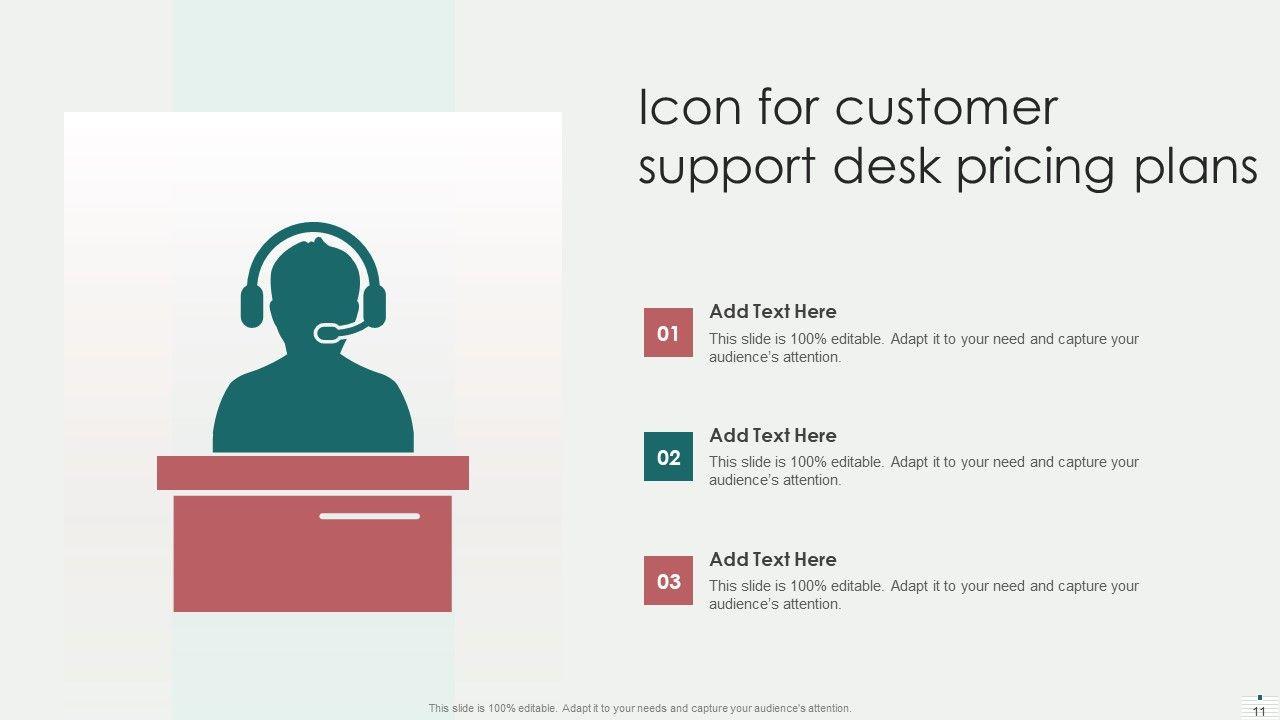 Icon for customer support desk pricing plans

01

Add Text Here

This slide is 100% editable. Adapt it to your need and capture your audience's attention.

02

Add Text Here

This slide is 100% editable. Adapt it to your need and capture your audience's attention.

03

Add Text Here

This slide is 100% editable. Adapt it to your need and capture your audience's attention.

This slide is 100% editable. Adapt it to your needs and capture your audience's attention.

11